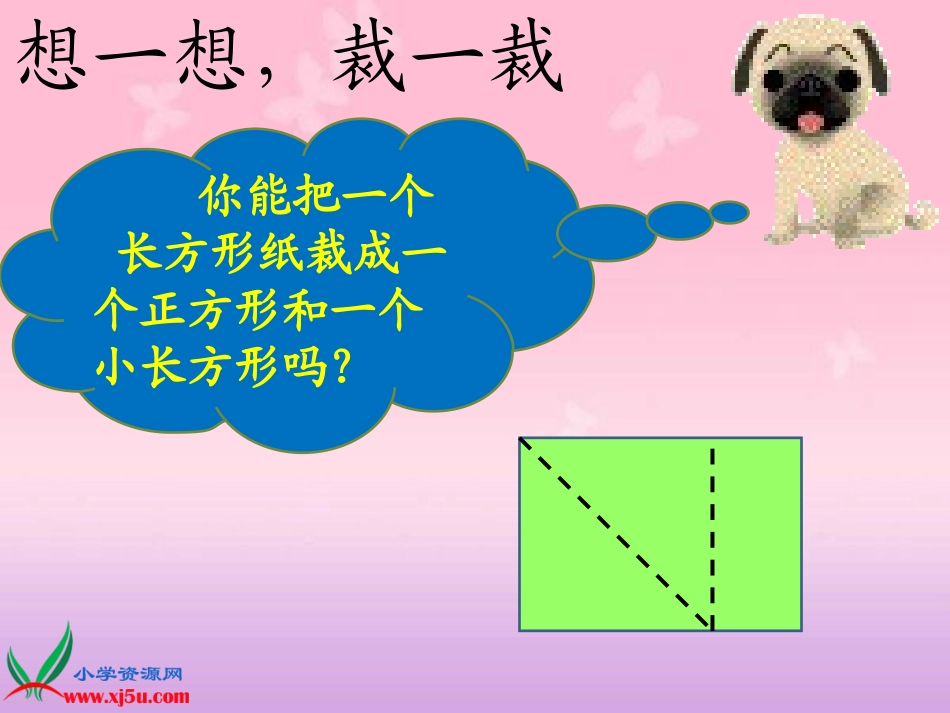 想一想，裁一裁

你能把一个长方形纸裁成一个正方形和一个小长方形吗?

小学资源网
www.xj5u.com